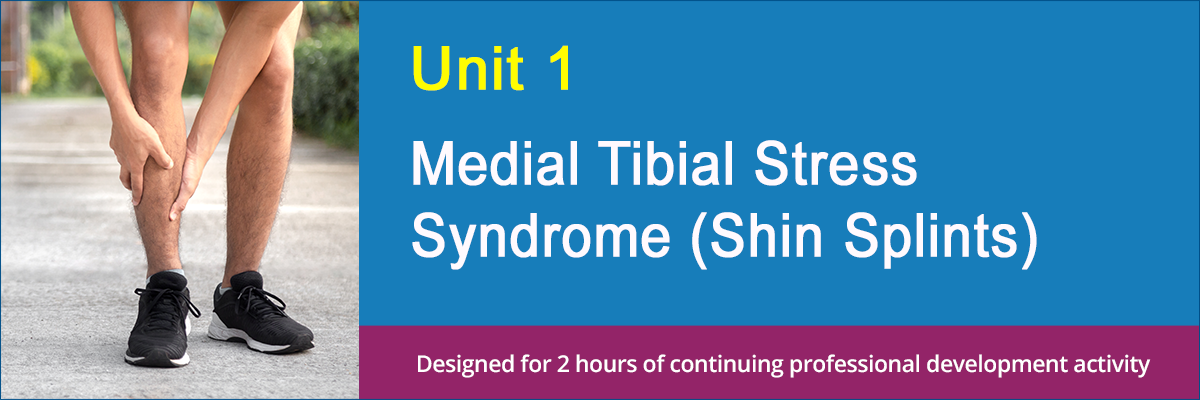 Unit 1

Medial Tibial Stress Syndrome (Shin Splints)

Designed for 2 hours of continuing professional development activity